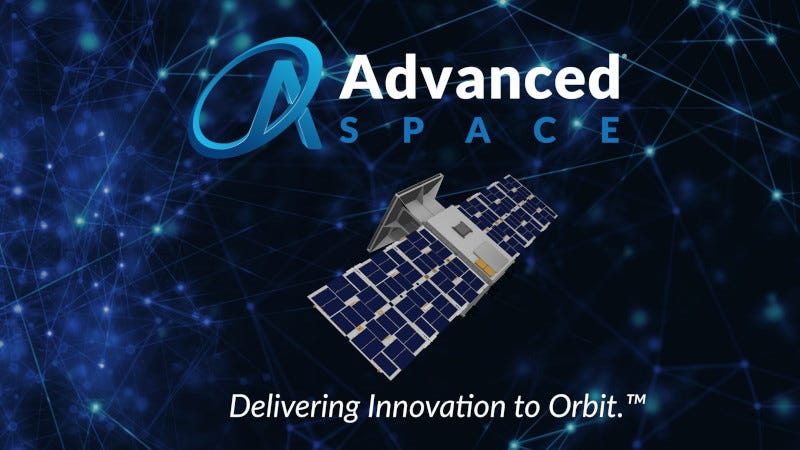 Advanced®
SPACE

Delivering Innovation to Orbit.™